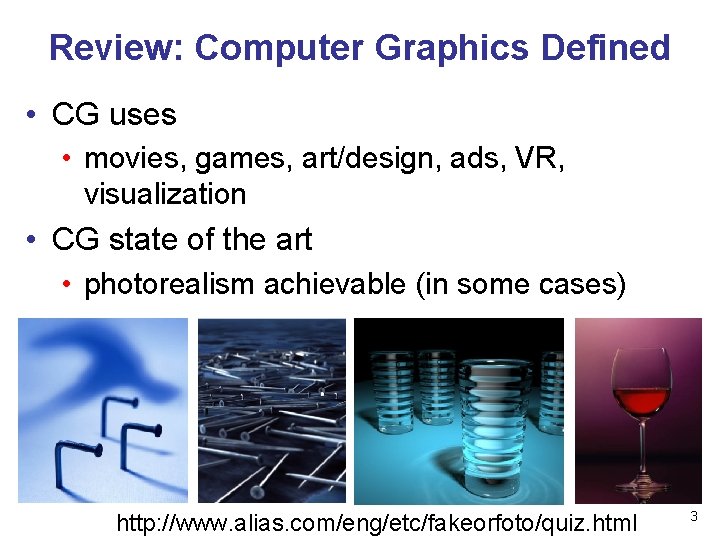 Review: Computer Graphics Defined

• CG uses
  • movies, games, art/design, ads, VR, visualization
• CG state of the art
  • photorealism achievable (in some cases)

http://www.alias.com/eng/etc/fakeorfoto/quiz.html

3